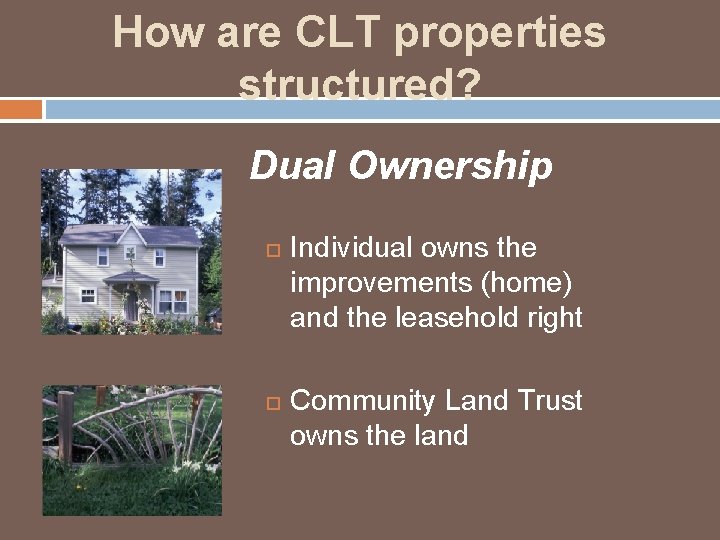 How are CLT properties structured?

Dual Ownership

Individual owns the improvements (home) and the leasehold right

Community Land Trust owns the land